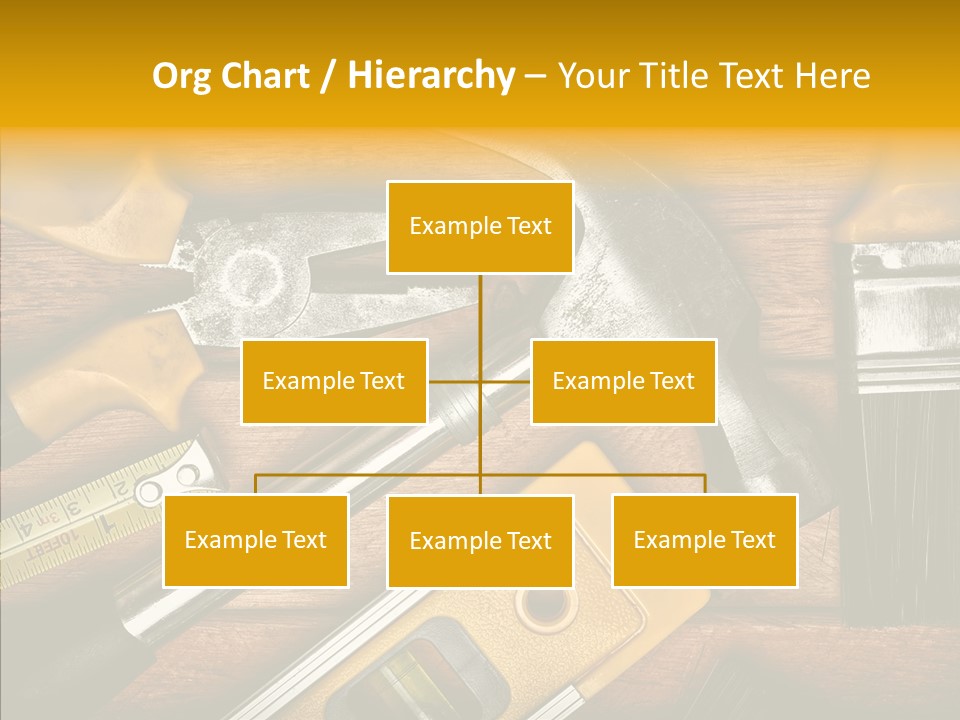 Org Chart / Hierarchy – Your Title Text Here

Example Text

Example Text

Example Text

Example Text

Example Text

Example Text